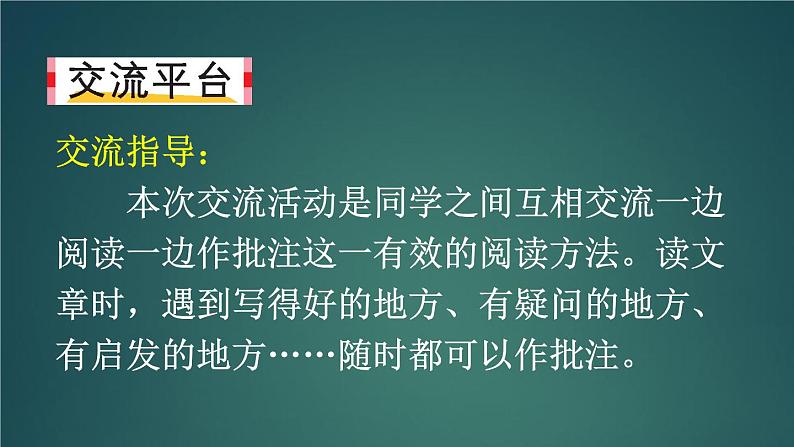 交流平台

交流指导：

本次交流活动是同学之间互相交流一边阅读一边作批注这一有效的阅读方法。读文章时，遇到写得好的地方、有疑问的地方、有启发的地方……随时都可以作批注。